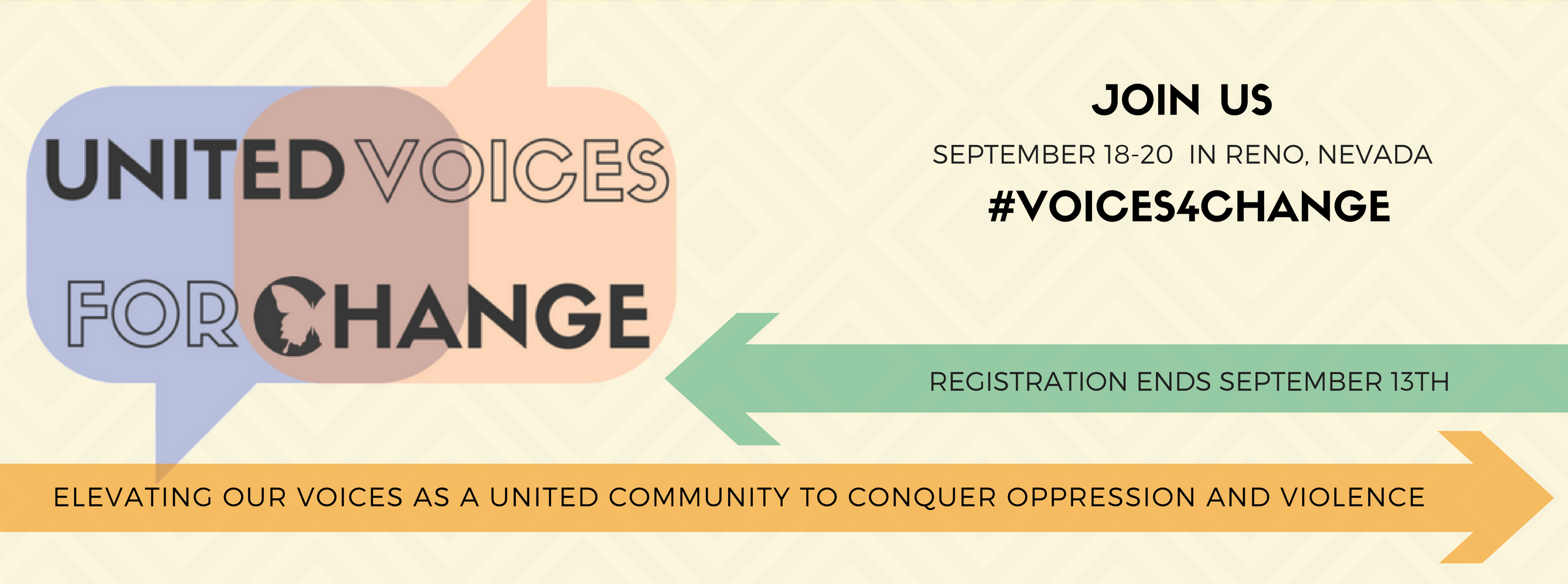 UNITED VOICES FOR CHANGE

JOIN US

SEPTEMBER 18-20 IN RENO, NEVADA

#VOICES4CHANGE

REGISTRATION ENDS SEPTEMBER 13TH

ELEVATING OUR VOICES AS A UNITED COMMUNITY TO CONQUER OPPRESSION AND VIOLENCE